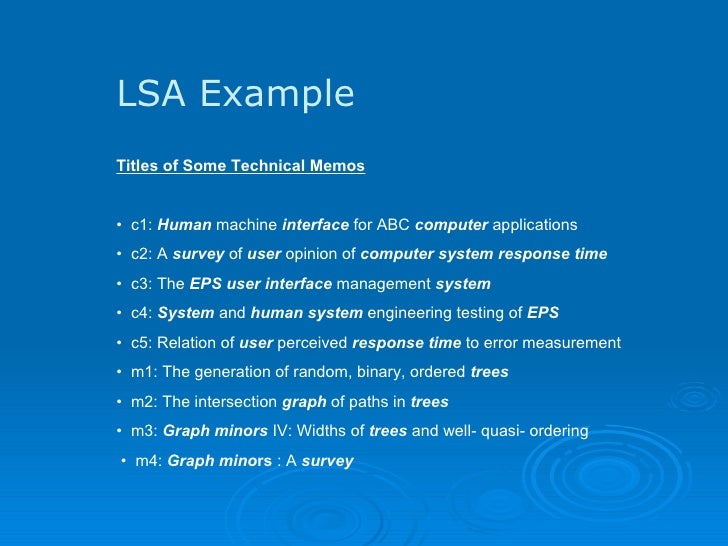 LSA Example

Titles of Some Technical Memos

• c1: Human machine interface for ABC computer applications
• c2: A survey of user opinion of computer system response time
• c3: The EPS user interface management system
• c4: System and human system engineering testing of EPS
• c5: Relation of user perceived response time to error measurement
• m1: The generation of random, binary, ordered trees
• m2: The intersection graph of paths in trees
• m3: Graph minors IV: Widths of trees and well- quasi- ordering
• m4: Graph minors : A survey